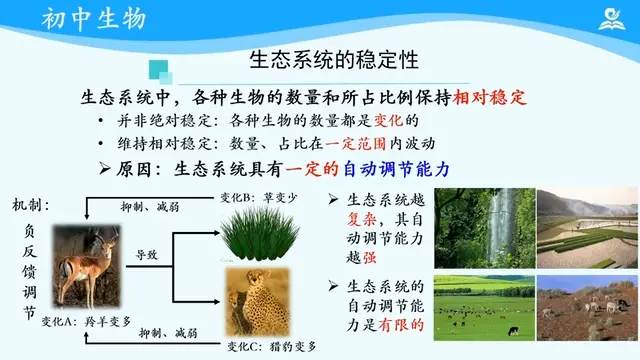 初中生物

生态系统的稳定性

生态系统中，各种生物的数量和所占比例保持相对稳定

• 并非绝对稳定：各种生物的数量都是变化的

• 维持相对稳定：数量、占比在一定范围内波动

➢ 原因：生态系统具有一定的自动调节能力

机制：

负反馈调节

抑制、减弱

变化B：草变少

导致

变化A：羚羊变多

抑制、减弱

变化C：猎豹变多

➢ 生态系统越复杂，其自动调节能力越强

➢ 生态系统的自动调节能力是有限的